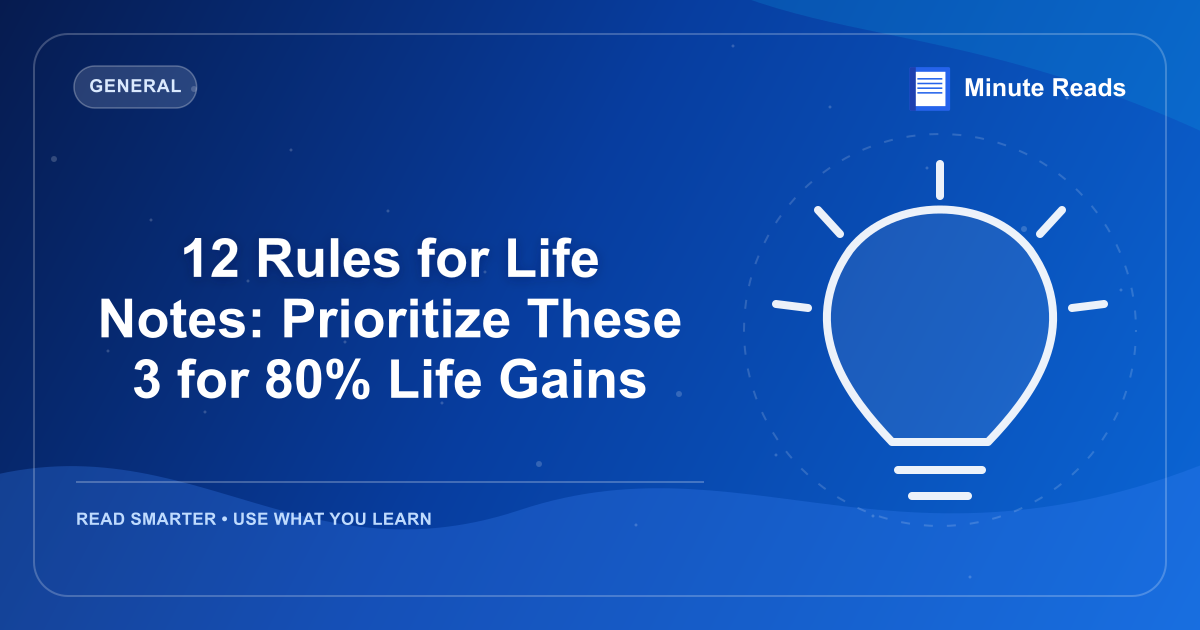 GENERAL

Minute Reads

12 Rules for Life Notes: Prioritize These 3 for 80% Life Gains

READ SMARTER • USE WHAT YOU LEARN